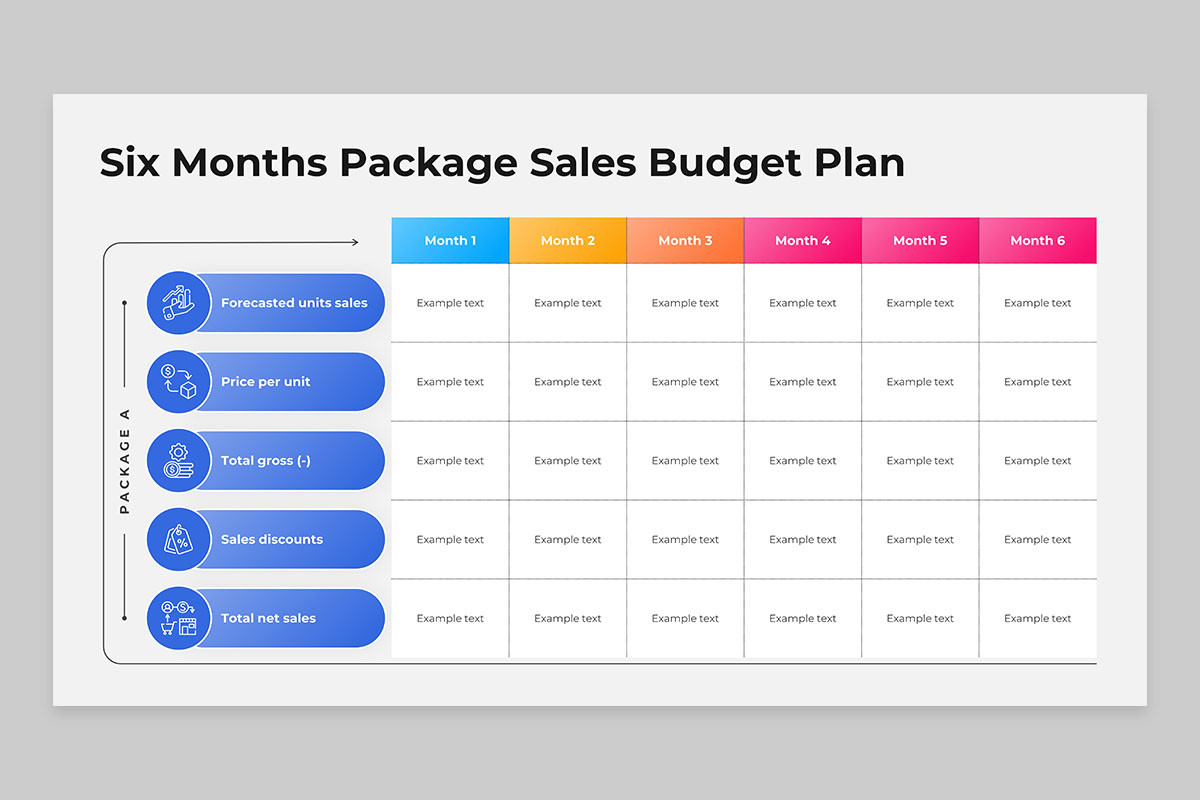 Six Months Package Sales Budget Plan

PACKAGE A

| | Month 1 | Month 2 | Month 3 | Month 4 | Month 5 | Month 6 |
|---|---|---|---|---|---|---|
| Forecasted units sales | Example text | Example text | Example text | Example text | Example text | Example text |
| Price per unit | Example text | Example text | Example text | Example text | Example text | Example text |
| Total gross (-) | Example text | Example text | Example text | Example text | Example text | Example text |
| Sales discounts | Example text | Example text | Example text | Example text | Example text | Example text |
| Total net sales | Example text | Example text | Example text | Example text | Example text | Example text |